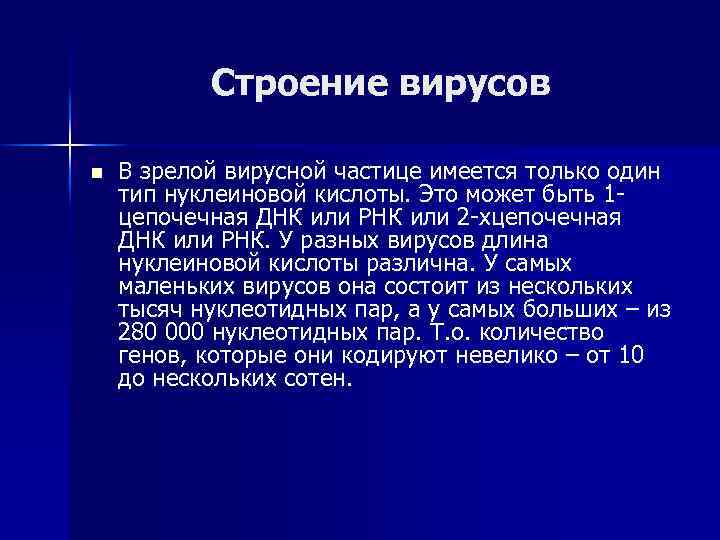 Строение вирусов

В зрелой вирусной частице имеется только один тип нуклеиновой кислоты. Это может быть 1-цепочечная ДНК или РНК или 2-хцепочечная ДНК или РНК. У разных вирусов длина нуклеиновой кислоты различна. У самых маленьких вирусов она состоит из нескольких тысяч нуклеотидных пар, а у самых больших – из 280 000 нуклеотидных пар. Т.о. количество генов, которые они кодируют невелико – от 10 до нескольких сотен.